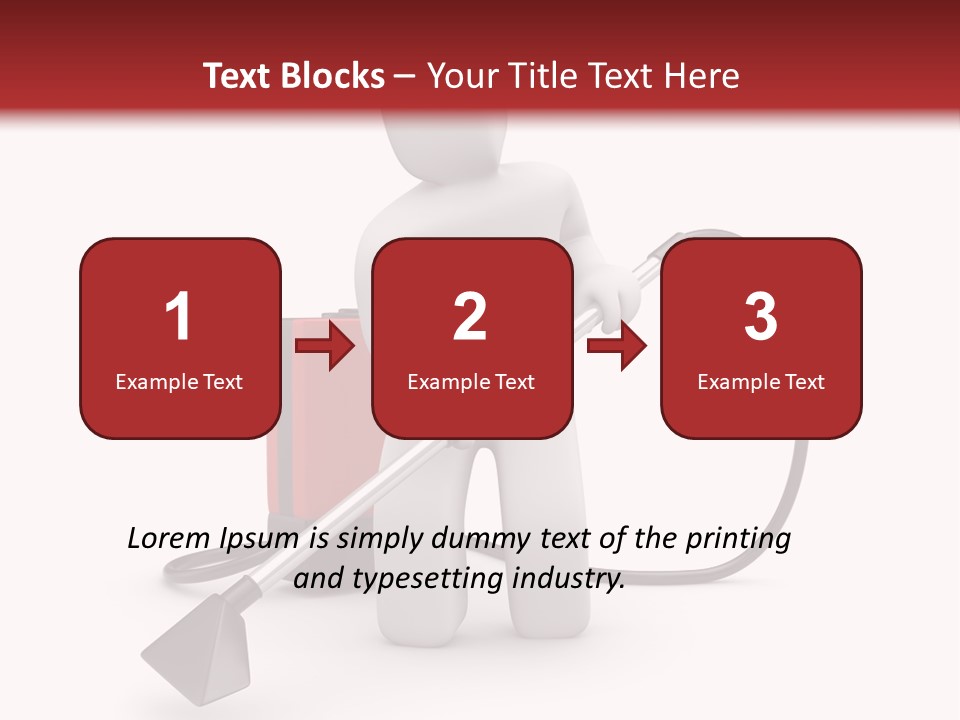 Text Blocks – Your Title Text Here

1
Example Text

2
Example Text

3
Example Text

Lorem Ipsum is simply dummy text of the printing and typesetting industry.